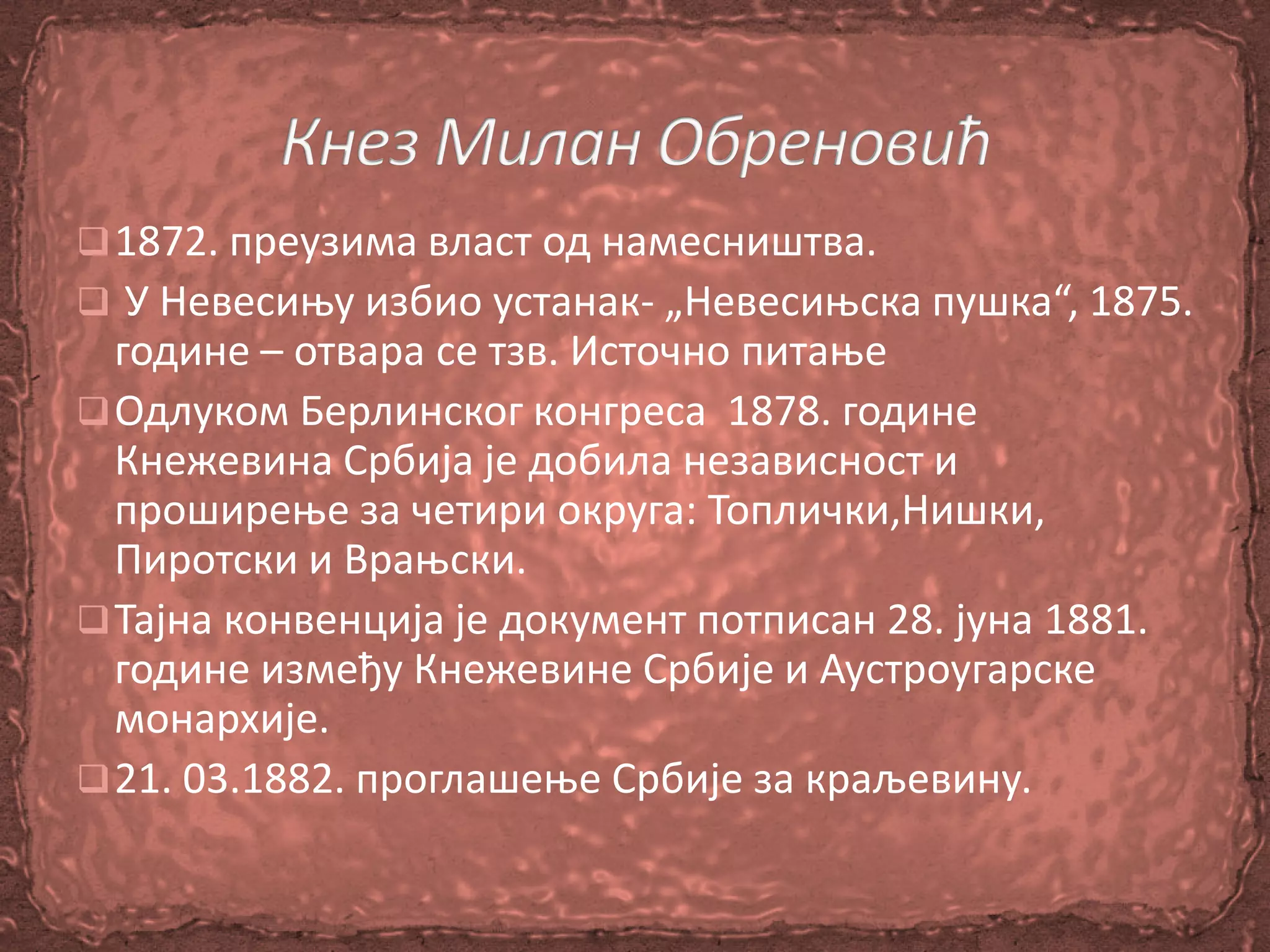 Кнез Милан Обреновић

1872. преузима власт од намесништва.

У Невесињу избио устанак- „Невесињска пушка“, 1875. године – отвара се тзв. Источно питање

Одлуком Берлинског конгреса 1878. године Кнежевина Србија је добила независност и проширење за четири округа: Топлички,Нишки, Пиротски и Врањски.

Тајна конвенција је документ потписан 28. јуна 1881. године између Кнежевине Србије и Аустроугарске монархије.

21. 03.1882. проглашење Србије за краљевину.